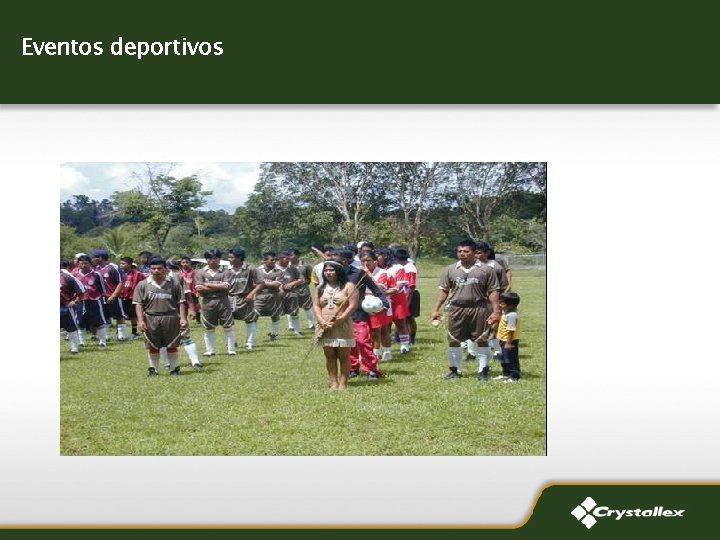 Eventos deportivos

Crystallex